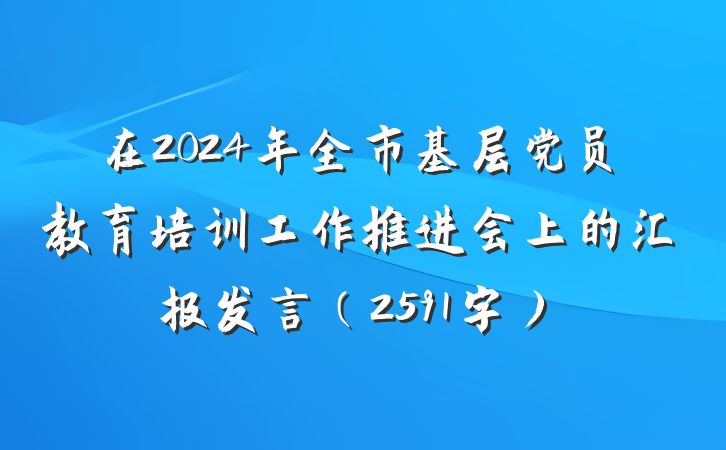 在2024年全市基层党员教育培训工作推进会上的汇报发言（2591字）